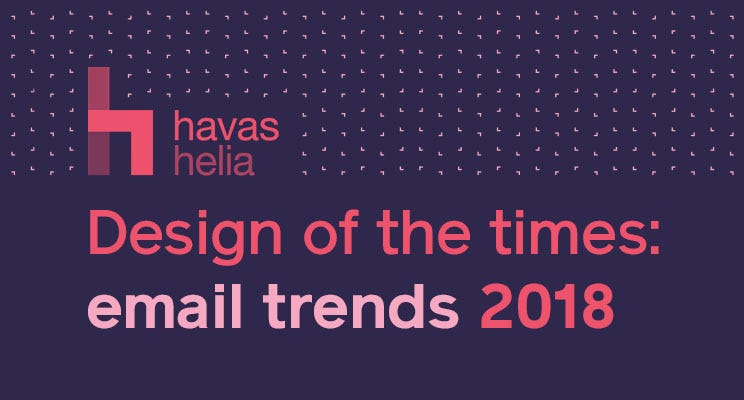 havas
helia

Design of the times:
email trends 2018